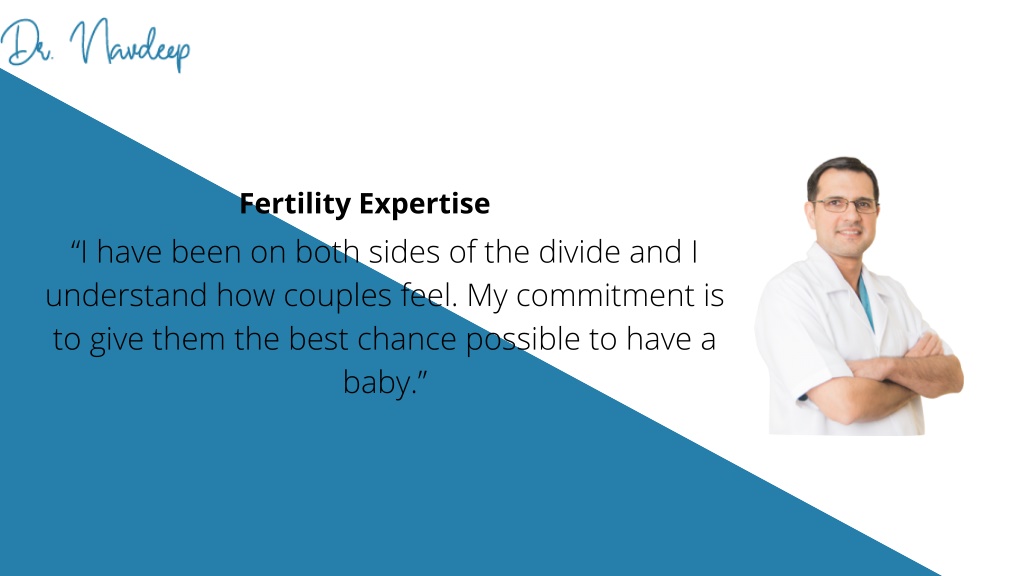 Dr. Navdeep

Fertility Expertise

“I have been on both sides of the divide and I understand how couples feel. My commitment is to give them the best chance possible to have a baby.”